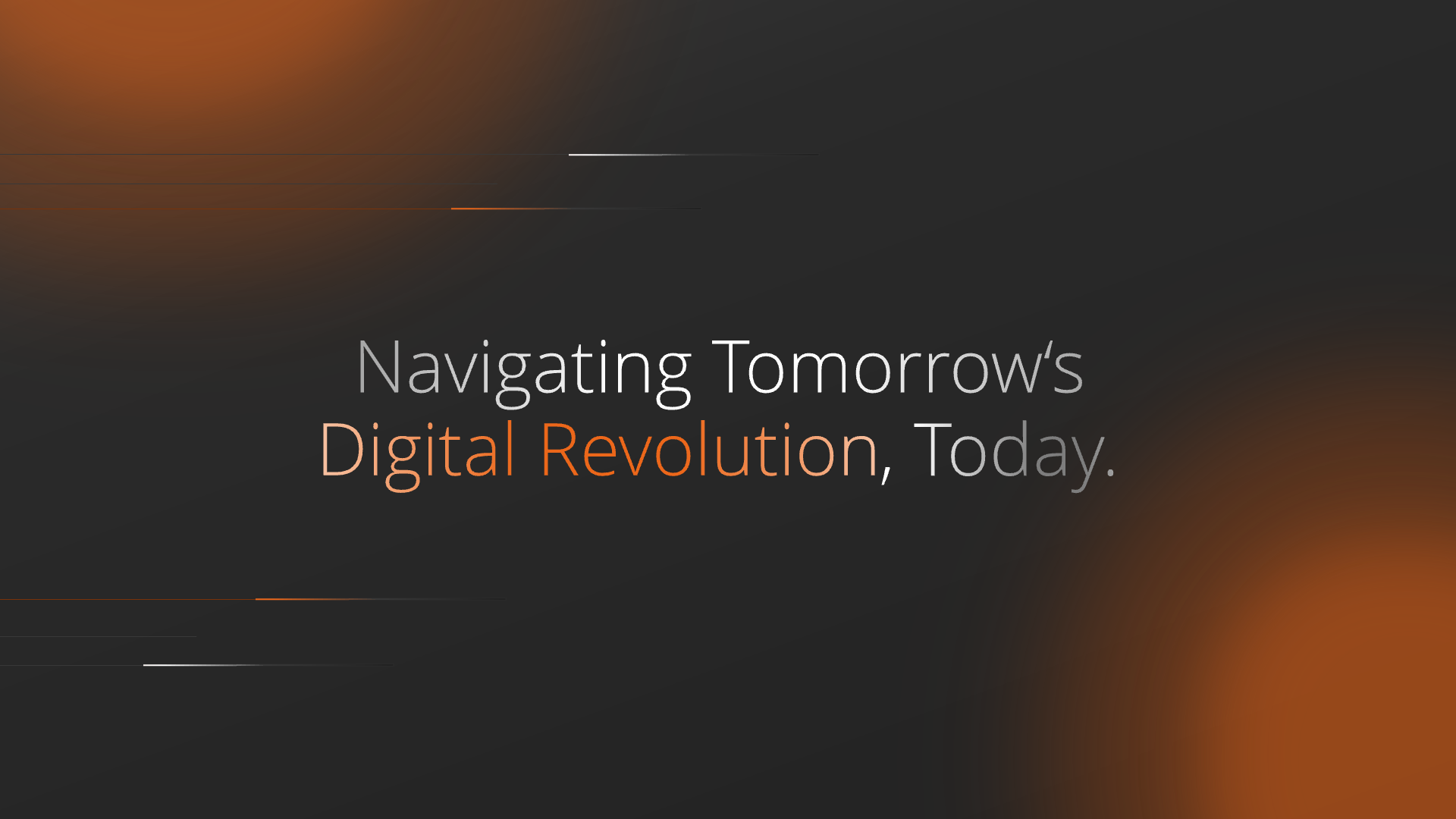 Navigating Tomorrow‘s Digital Revolution, Today.